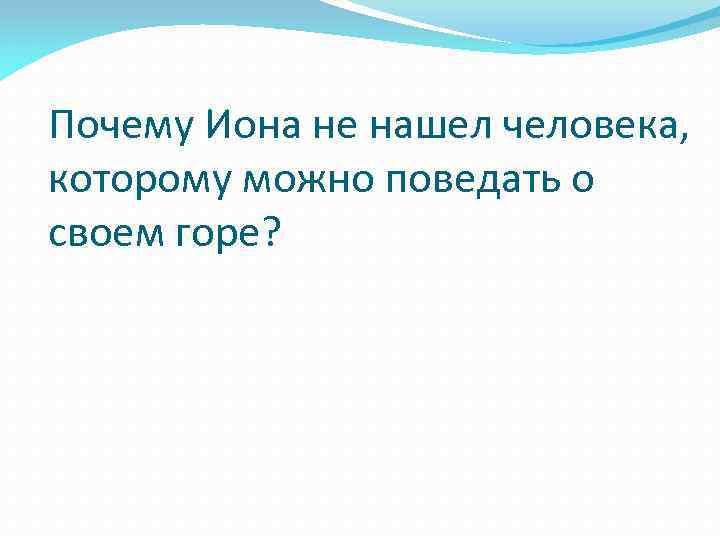 Почему Иона не нашел человека, которому можно поведать о своем горе?